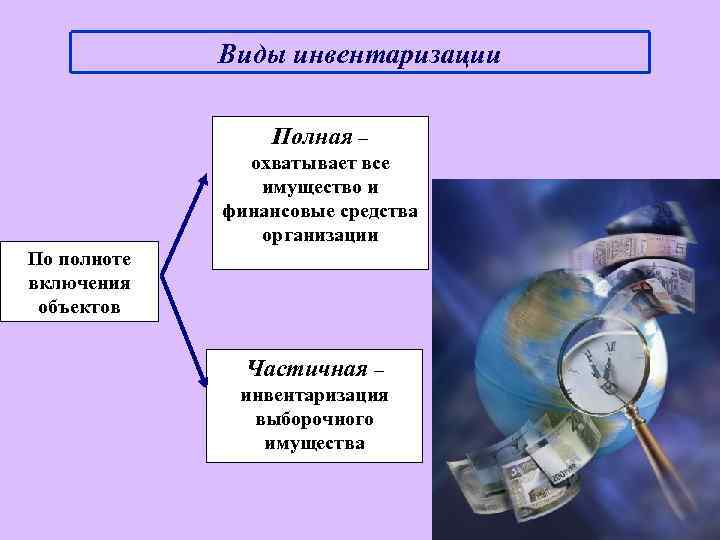 Виды инвентаризации

По полноте включения объектов

Полная – охватывает все имущество и финансовые средства организации

Частичная – инвентаризация выборочного имущества